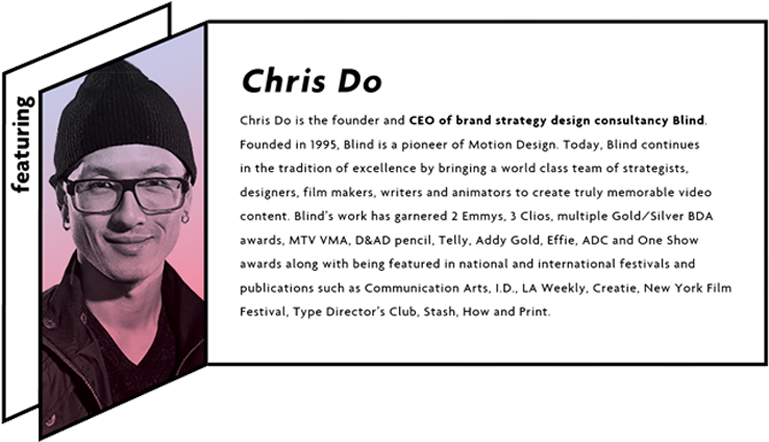 featuring

Chris Do

Chris Do is the founder and CEO of brand strategy design consultancy Blind. Founded in 1995, Blind is a pioneer of Motion Design. Today, Blind continues in the tradition of excellence by bringing a world class team of strategists, designers, film makers, writers and animators to create truly memorable video content. Blind's work has garnered 2 Emmys, 3 Clios, multiple Gold/Silver BDA awards, MTV VMA, D&AD pencil, Telly, Addy Gold, Effie, ADC and One Show awards along with being featured in national and international festivals and publications such as Communication Arts, I.D., LA Weekly, Creatie, New York Film Festival, Type Director's Club, Stash, How and Print.